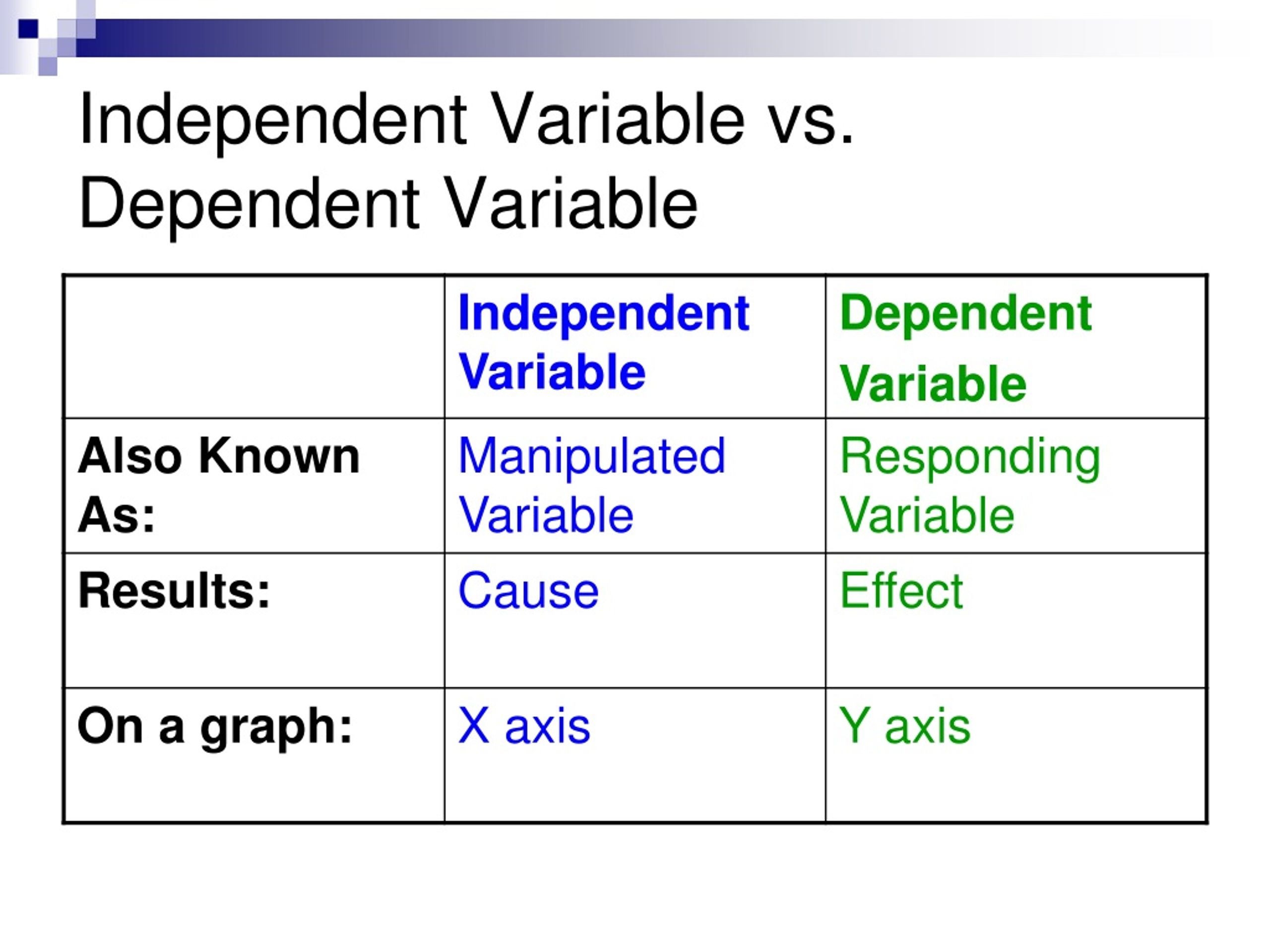 Independent Variable vs. Dependent Variable

| | Independent Variable | Dependent Variable |
|---|---|---|
| Also Known As: | Manipulated Variable | Responding Variable |
| Results: | Cause | Effect |
| On a graph: | X axis | Y axis |